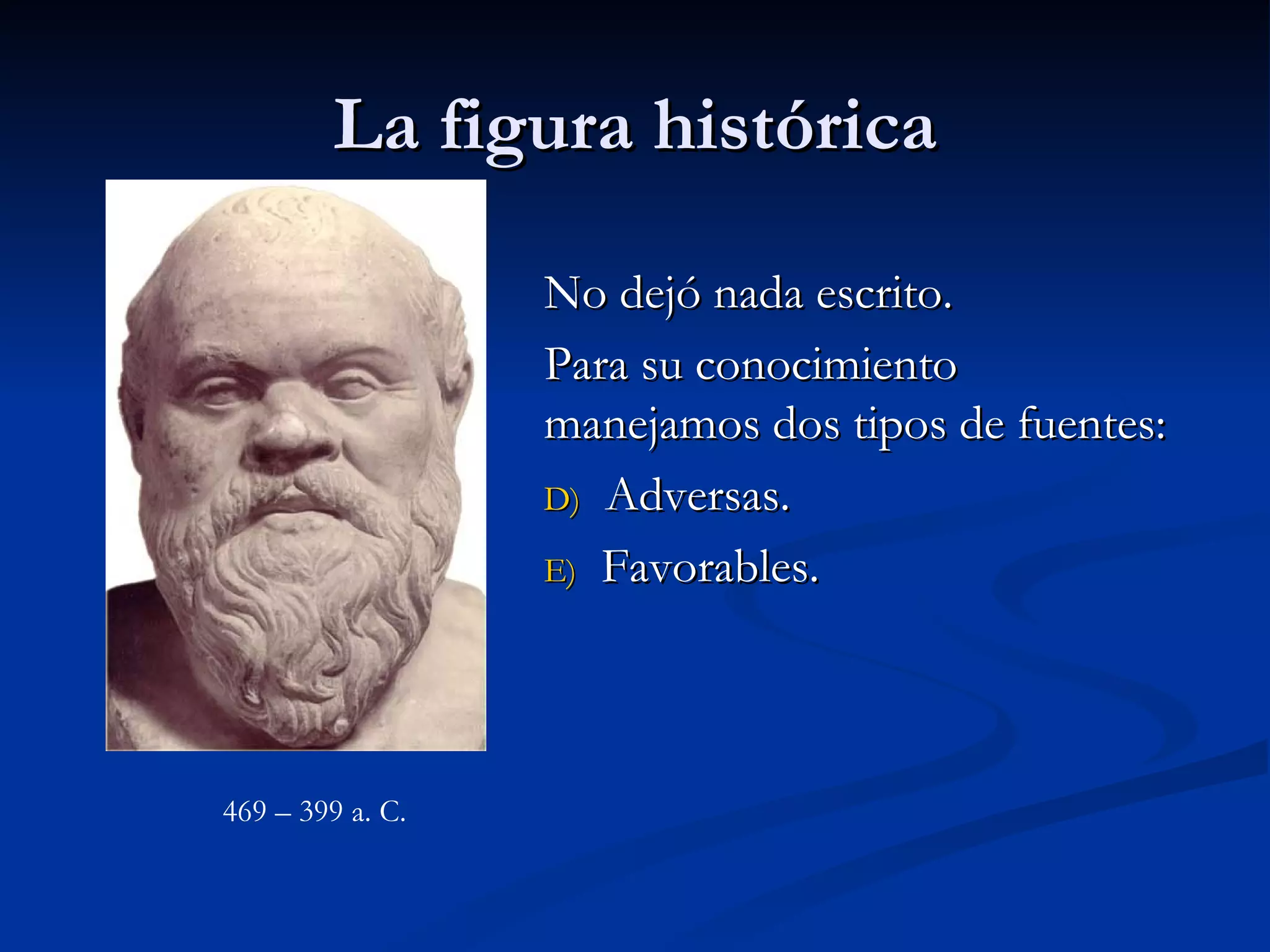 La figura histórica

No dejó nada escrito.

Para su conocimiento manejamos dos tipos de fuentes:

D) Adversas.

E) Favorables.

469 – 399 a. C.